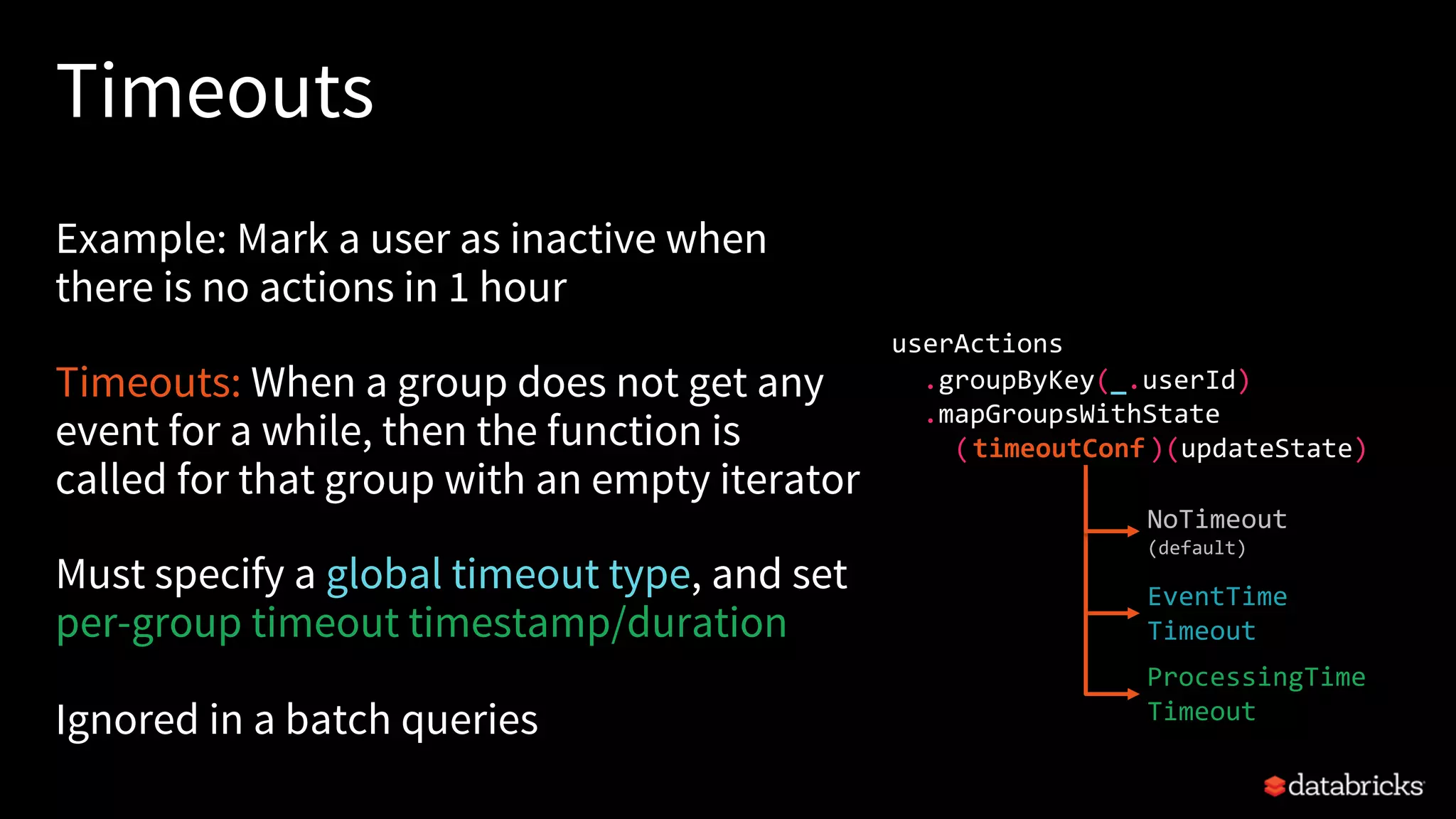 Timeouts

Example: Mark a user as inactive when there is no actions in 1 hour

Timeouts: When a group does not get any event for a while, then the function is called for that group with an empty iterator

Must specify a global timeout type, and set per-group timeout timestamp/duration

Ignored in a batch queries

userActions
  .groupByKey(_.userId)
  .mapGroupsWithState
    (timeoutConf)(updateState)

NoTimeout
(default)

EventTime
Timeout

ProcessingTime
Timeout

databricks